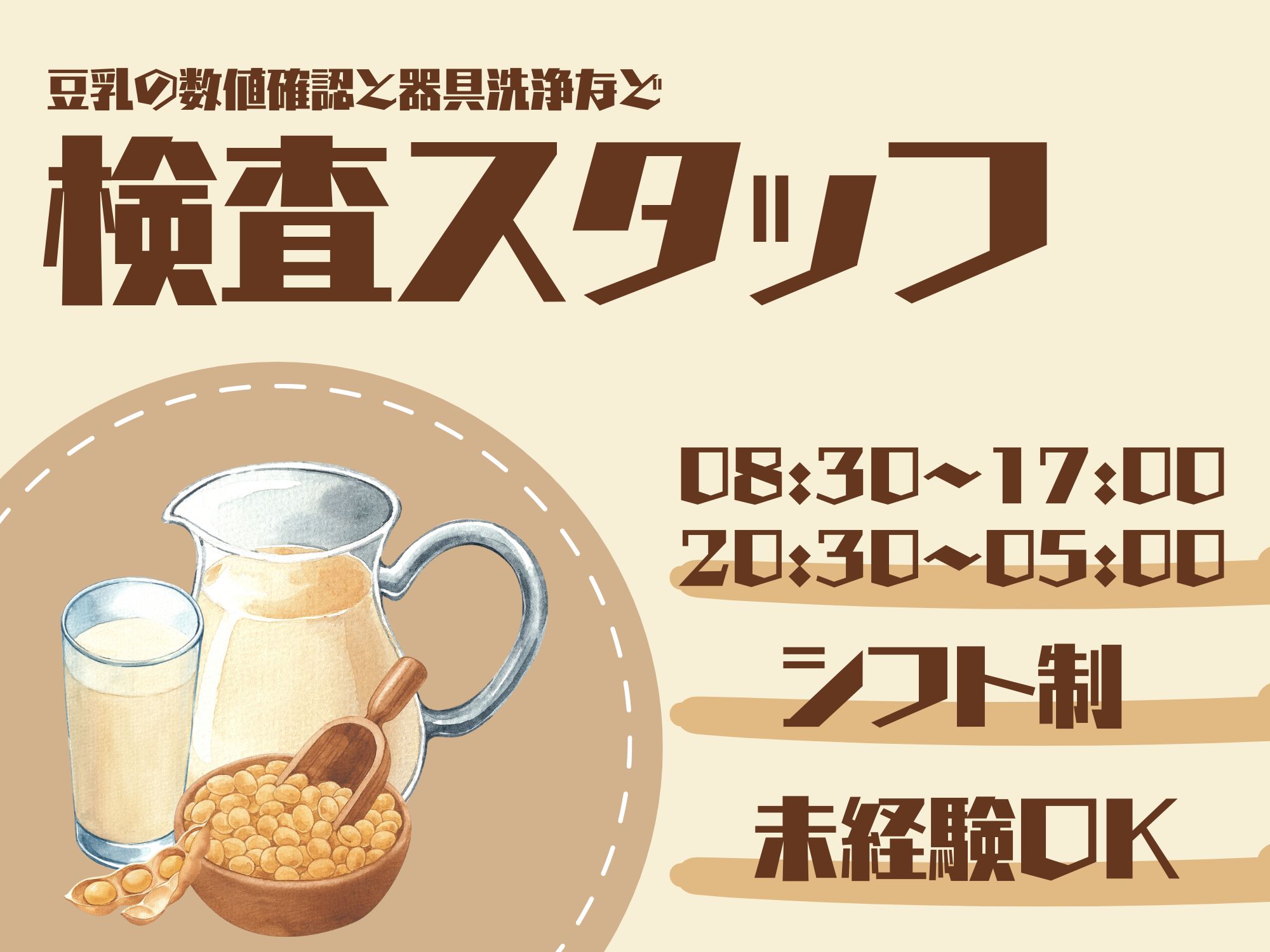 豆乳の数値確認と器具洗浄など

検査スタッフ

08:30~17:00
20:30~05:00

シフト制

未経験OK